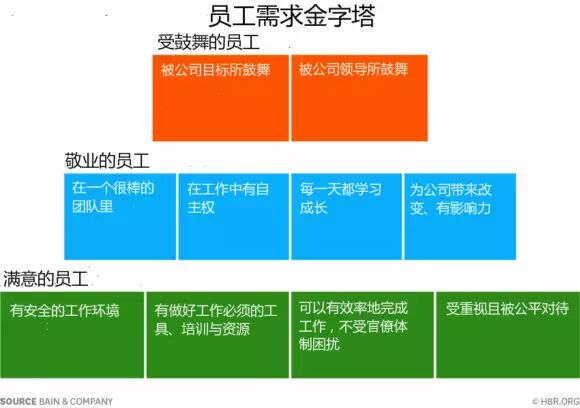 员工需求金字塔

受鼓舞的员工

被公司目标所鼓舞

被公司领导所鼓舞

敬业的员工

在一个很棒的团队里

在工作中有自主权

每一天都学习成长

为公司带来改变、有影响力

满意的员工

有安全的工作环境

有做好工作必须的工具、培训与资源

可以有效率地完成工作，不受官僚体制困扰

受重视且被公平对待

SOURCE BAIN & COMPANY

© HBR.ORG